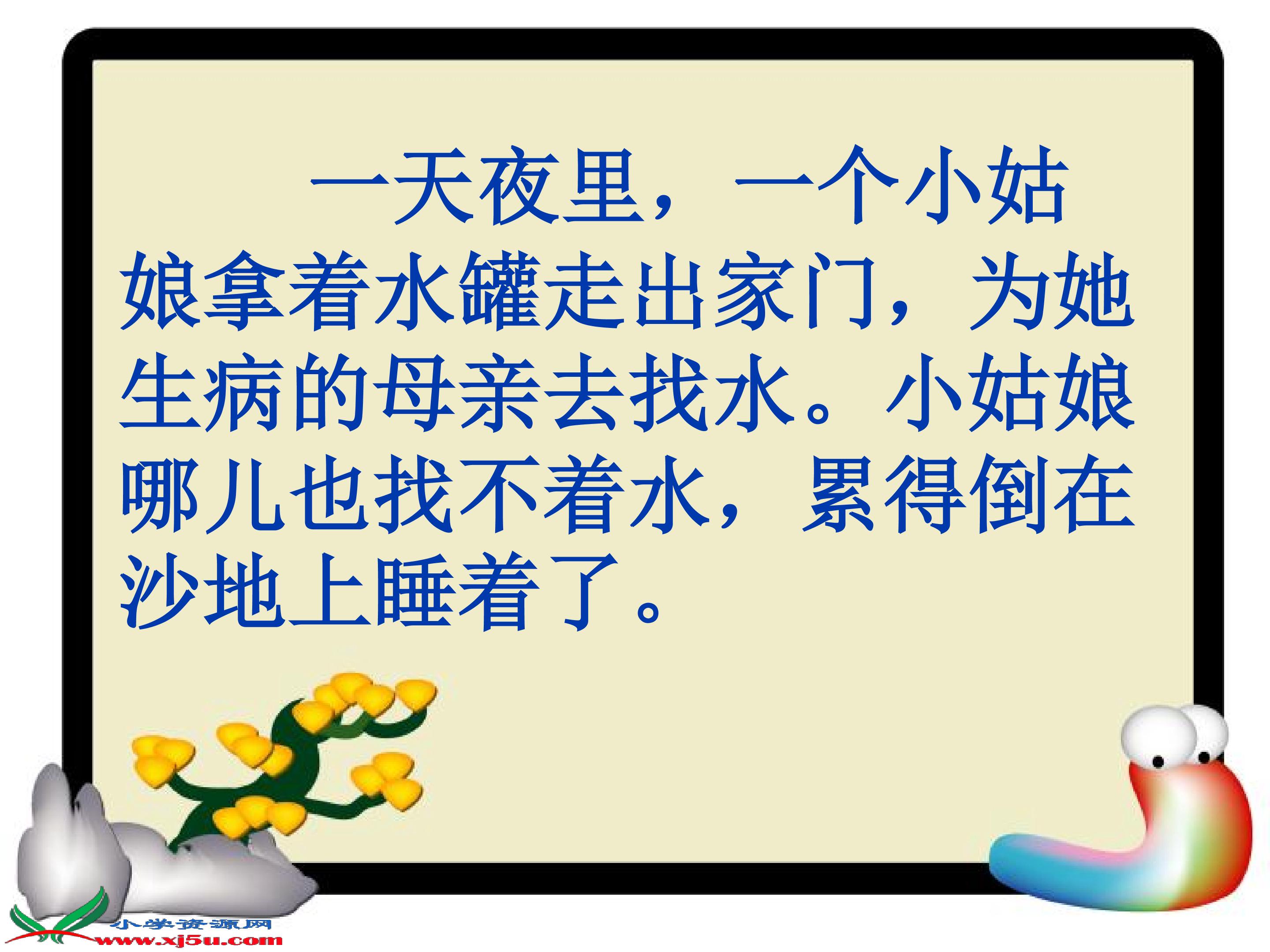 一天夜里，一个小姑娘拿着水罐走出家门，为她生病的母亲去找水。小姑娘哪儿也找不着水，累得倒在沙地上睡着了。

小学资源网
www.xj5u.com